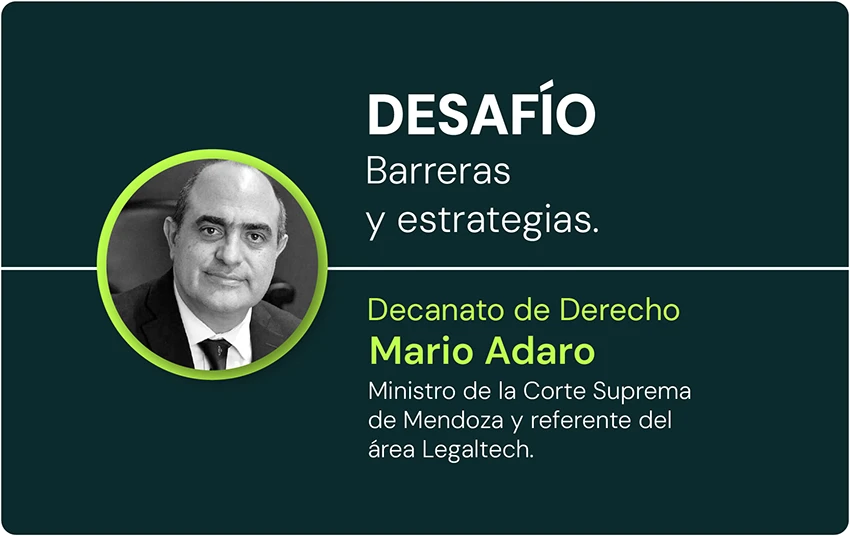 DESAFÍO
Barreras y estrategias.

Decanato de Derecho
Mario Adaro
Ministro de la Corte Suprema de Mendoza y referente del área Legaltech.